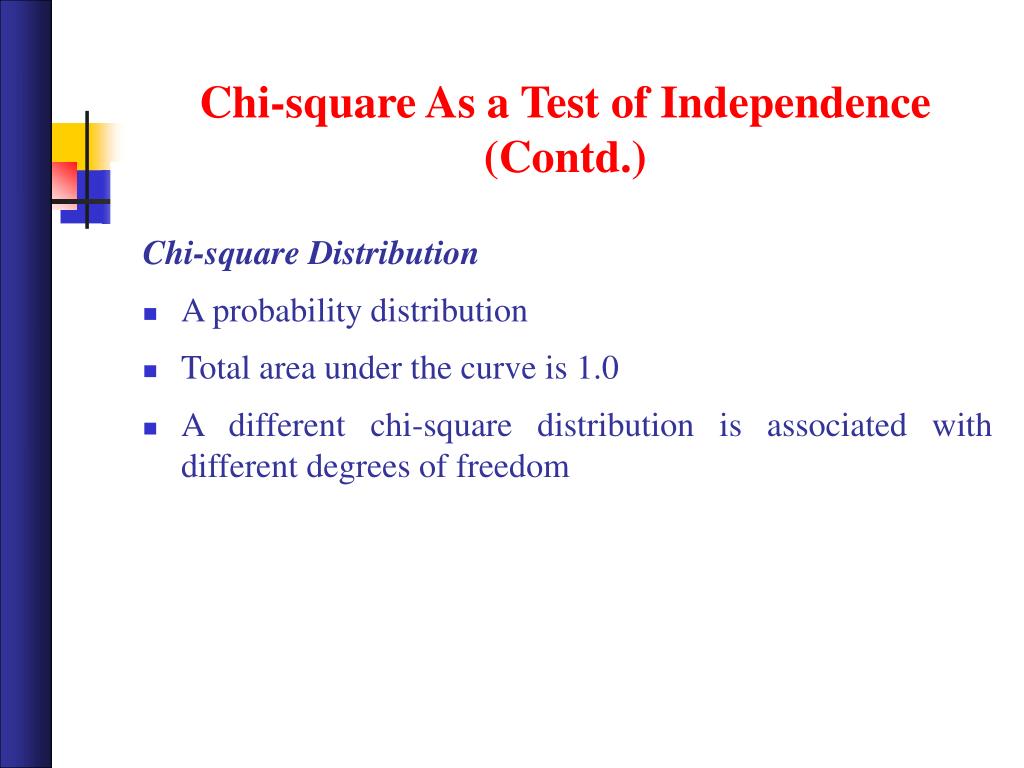 Chi-square As a Test of Independence (Contd.)

Chi-square Distribution

- A probability distribution
- Total area under the curve is 1.0
- A different chi-square distribution is associated with different degrees of freedom